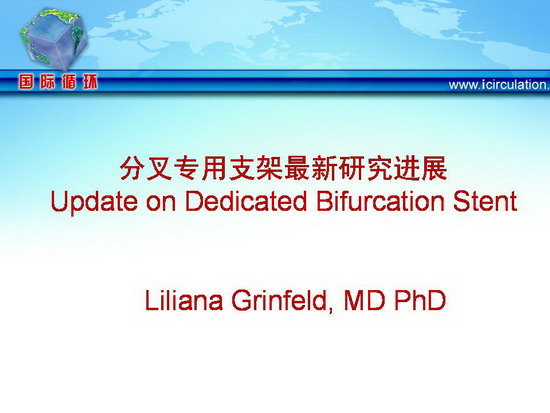 国际循环

www.icirculation.

分叉专用支架最新研究进展
Update on Dedicated Bifurcation Stent

Liliana Grinfeld, MD PhD